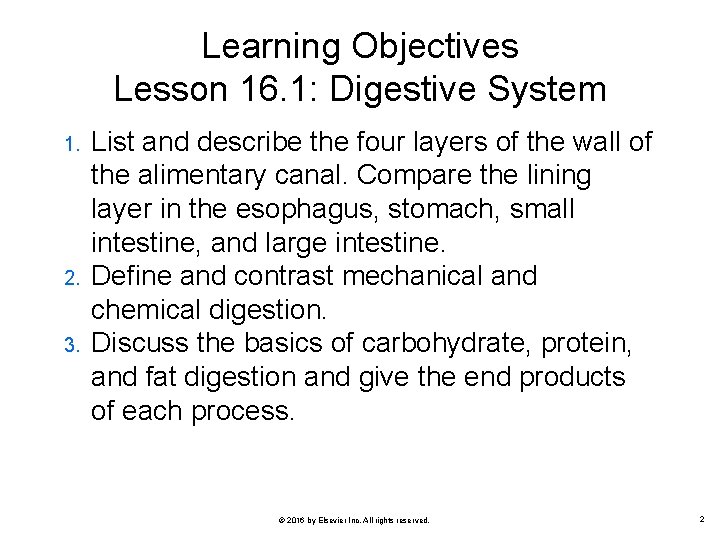 Learning Objectives
Lesson 16.1: Digestive System

1. List and describe the four layers of the wall of the alimentary canal. Compare the lining layer in the esophagus, stomach, small intestine, and large intestine.
2. Define and contrast mechanical and chemical digestion.
3. Discuss the basics of carbohydrate, protein, and fat digestion and give the end products of each process.

© 2016 by Elsevier Inc. All rights reserved.

2